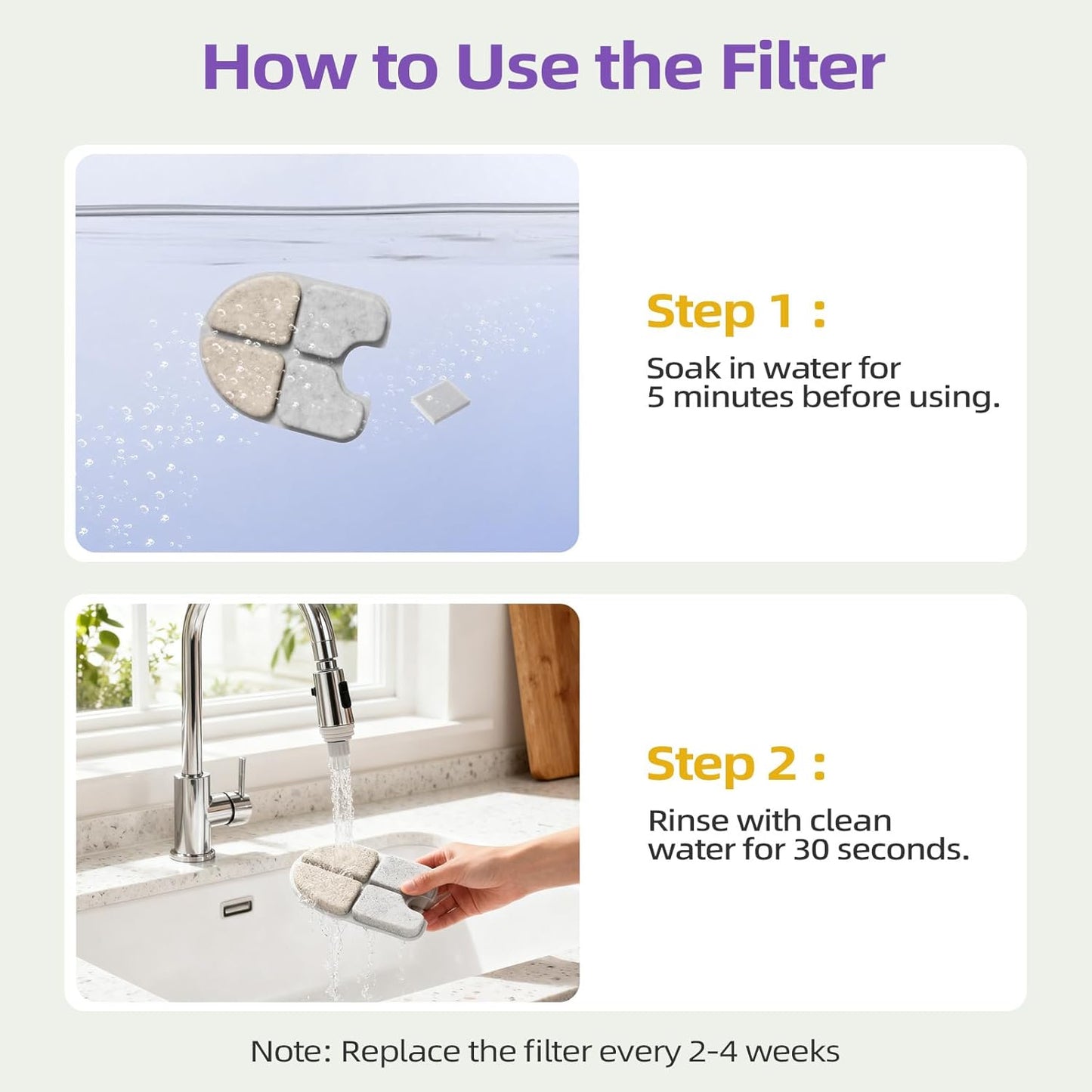 How to Use the Filter

Step 1 :

Soak in water for 5 minutes before using.

Step 2 :

Rinse with clean water for 30 seconds.

Note: Replace the filter every 2-4 weeks